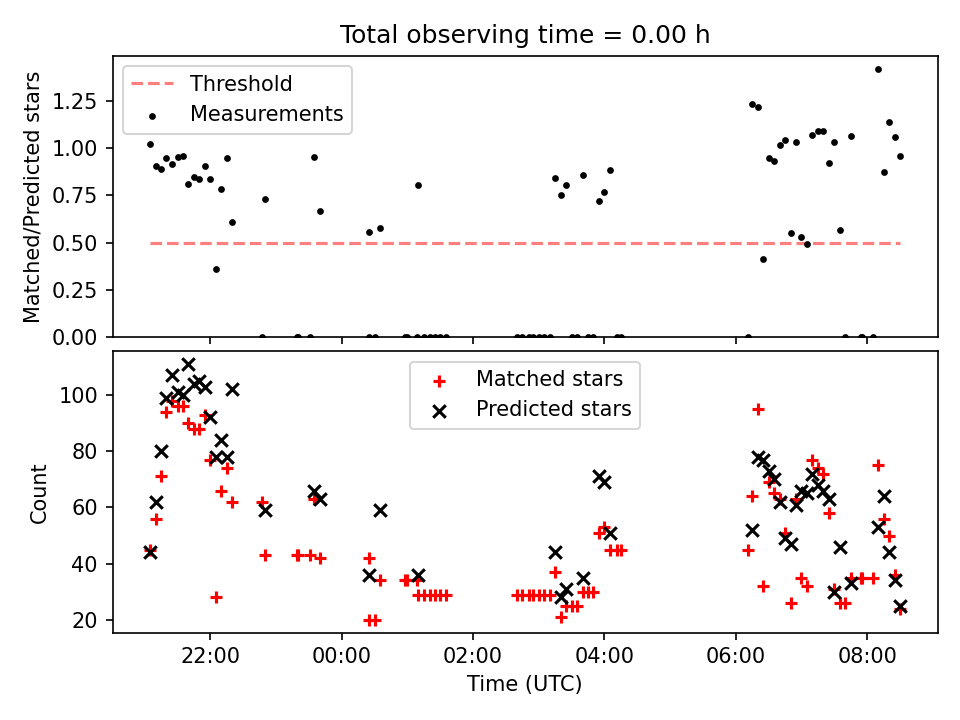 Total observing time = 0.00 h

Threshold
Measurements

Matched/Predicted stars

1.25
1.00
0.75
0.50
0.25
0.00

Matched stars
Predicted stars

Count

100
80
60
40
20

22:00
00:00
02:00
04:00
06:00
08:00

Time (UTC)